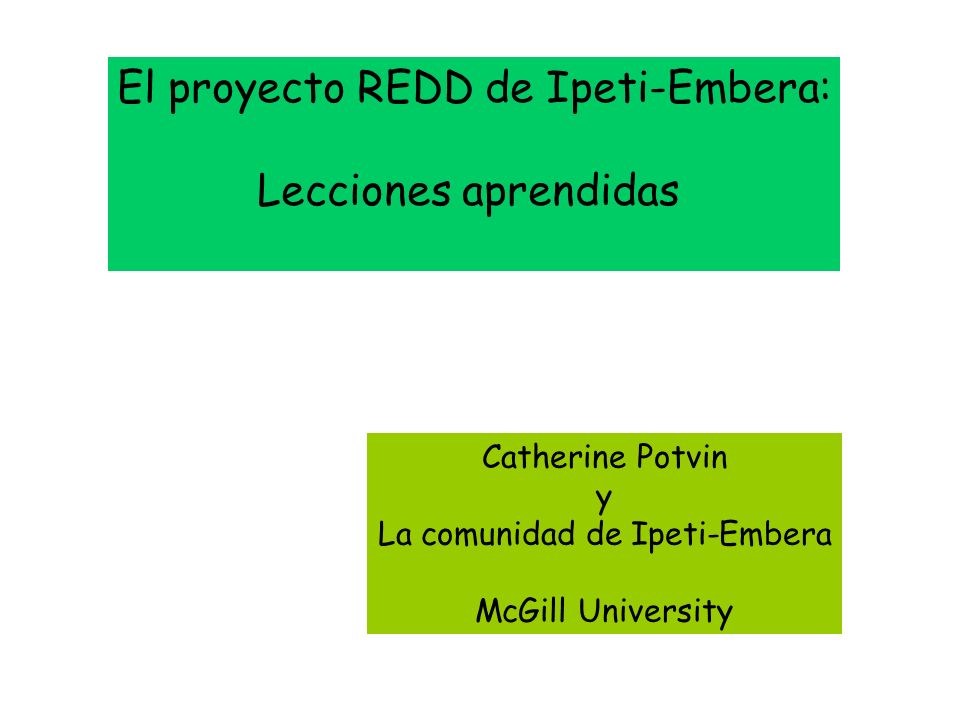 El proyecto REDD de Ipeti-Embera:

Lecciones aprendidas

Catherine Potvin
y
La comunidad de Ipeti-Embera

McGill University